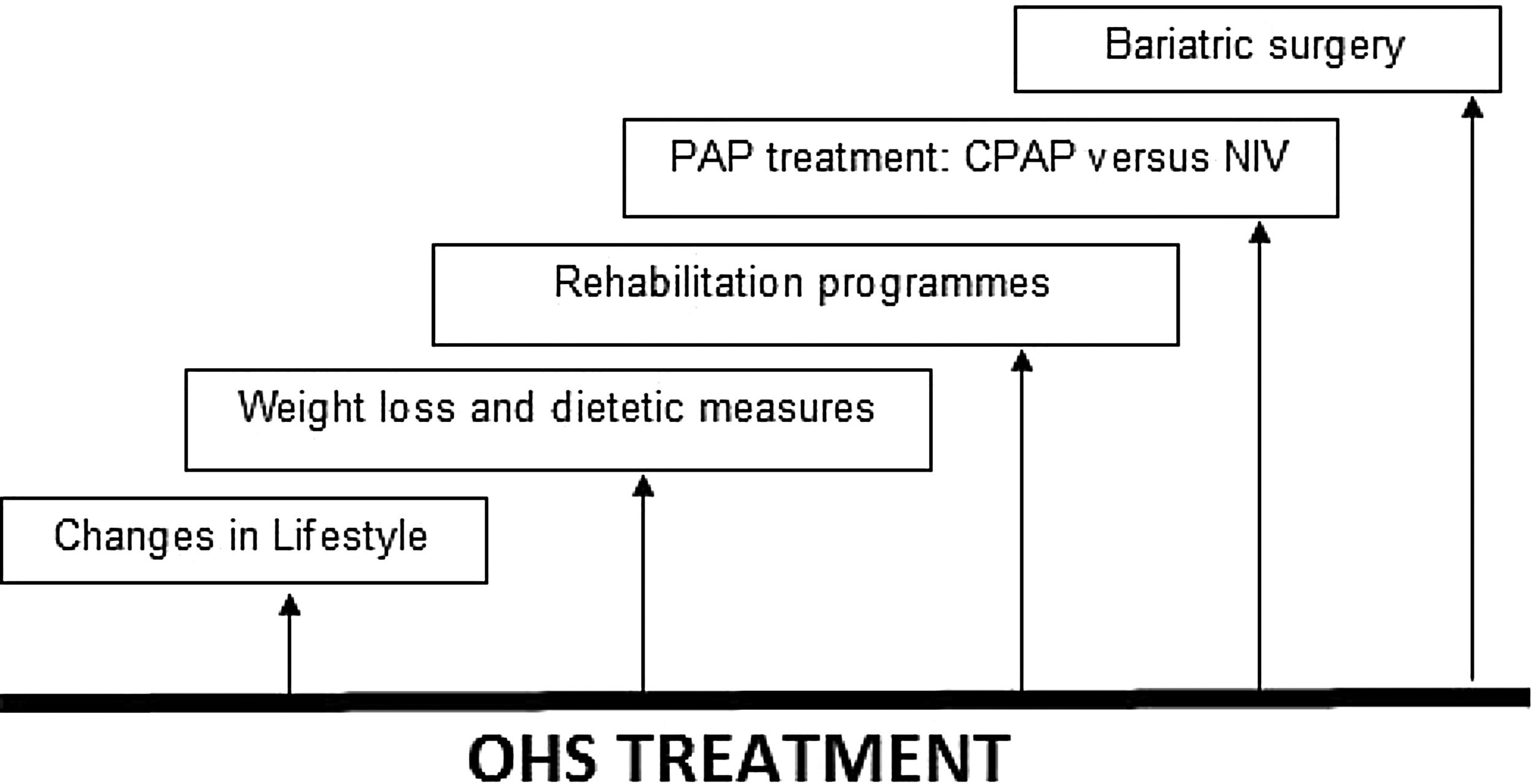 Bariatric surgery

PAP treatment: CPAP versus NIV

Rehabilitation programmes

Weight loss and dietetic measures

Changes in Lifestyle

OHS TREATMENT